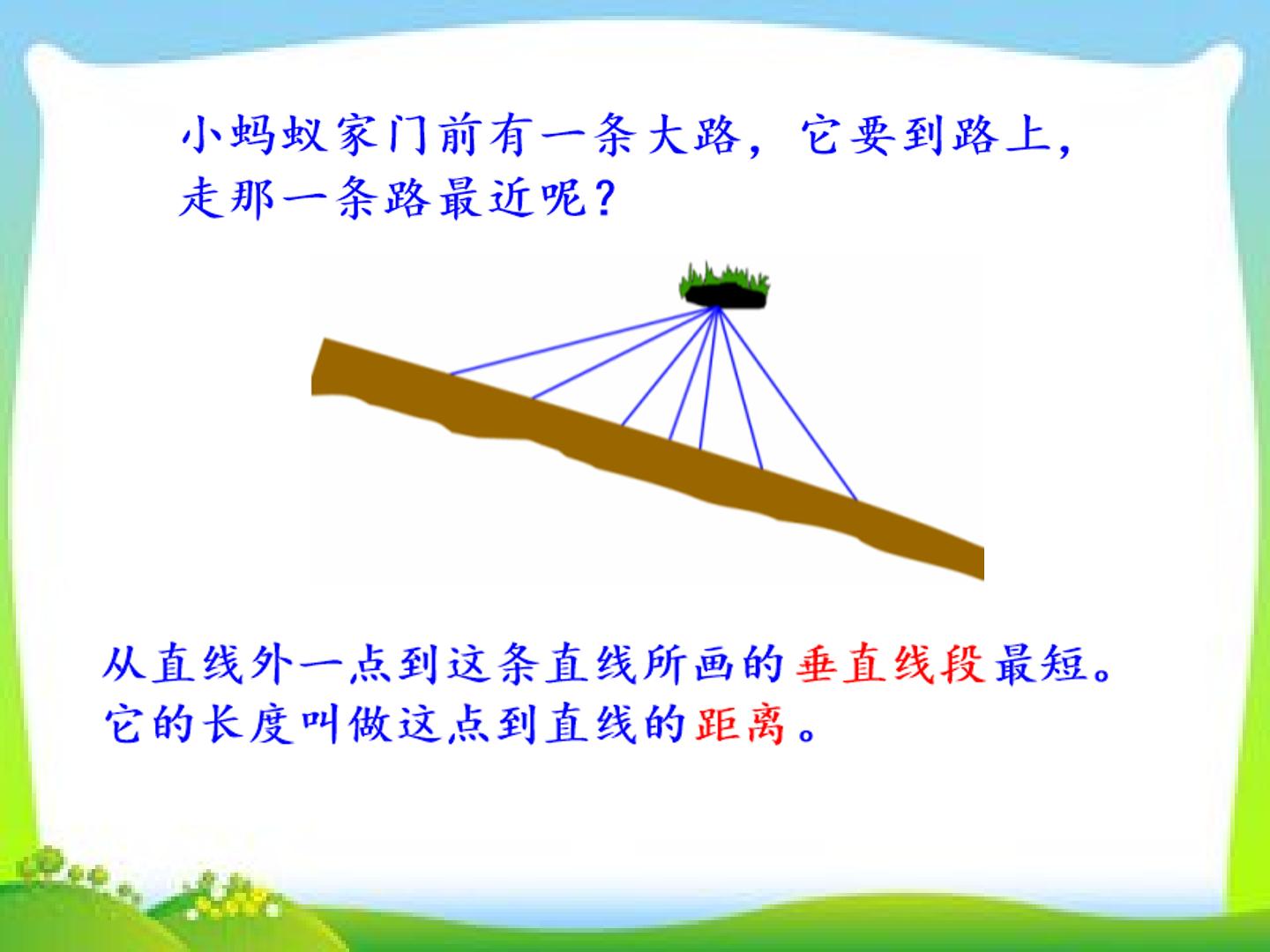 小蚂蚁家门前有一条大路，它要到路上，走那一条路最近呢？

从直线外一点到这条直线所画的垂直线段最短。它的长度叫做这点到直线的距离。